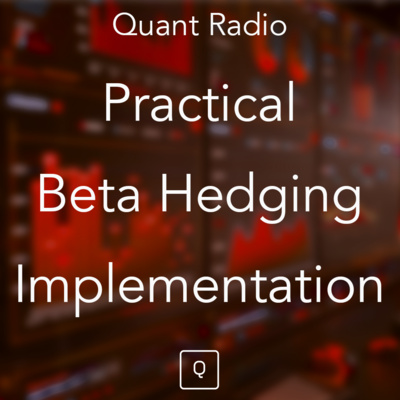 Quant Radio

Practical

Beta Hedging

Implementation

Q